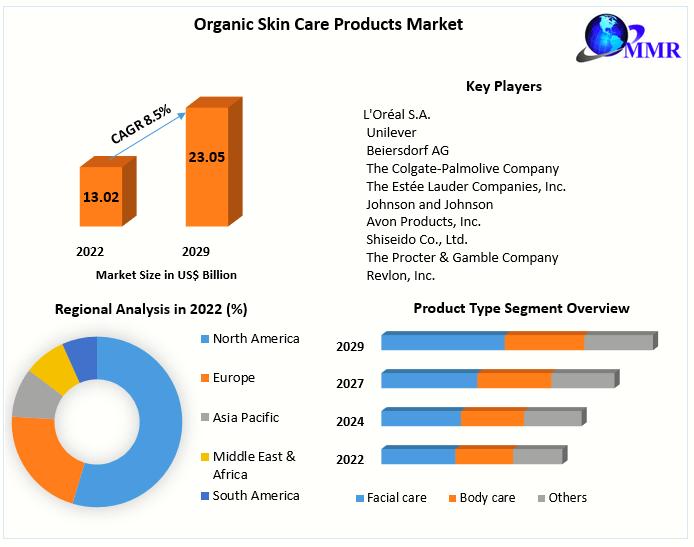 Organic Skin Care Products Market

MMR

CAGR 8.5%

13.02

23.05

2022

2029

Market Size in US$ Billion

Key Players

L'Oréal S.A.
Unilever
Beiersdorf AG
The Colgate-Palmolive Company
The Estée Lauder Companies, Inc.
Johnson and Johnson
Avon Products, Inc.
Shiseido Co., Ltd.
The Procter & Gamble Company
Revlon, Inc.

Regional Analysis in 2022 (%)

North America
Europe
Asia Pacific
Middle East & Africa
South America

Product Type Segment Overview

2029
2027
2024
2022

Facial care
Body care
Others